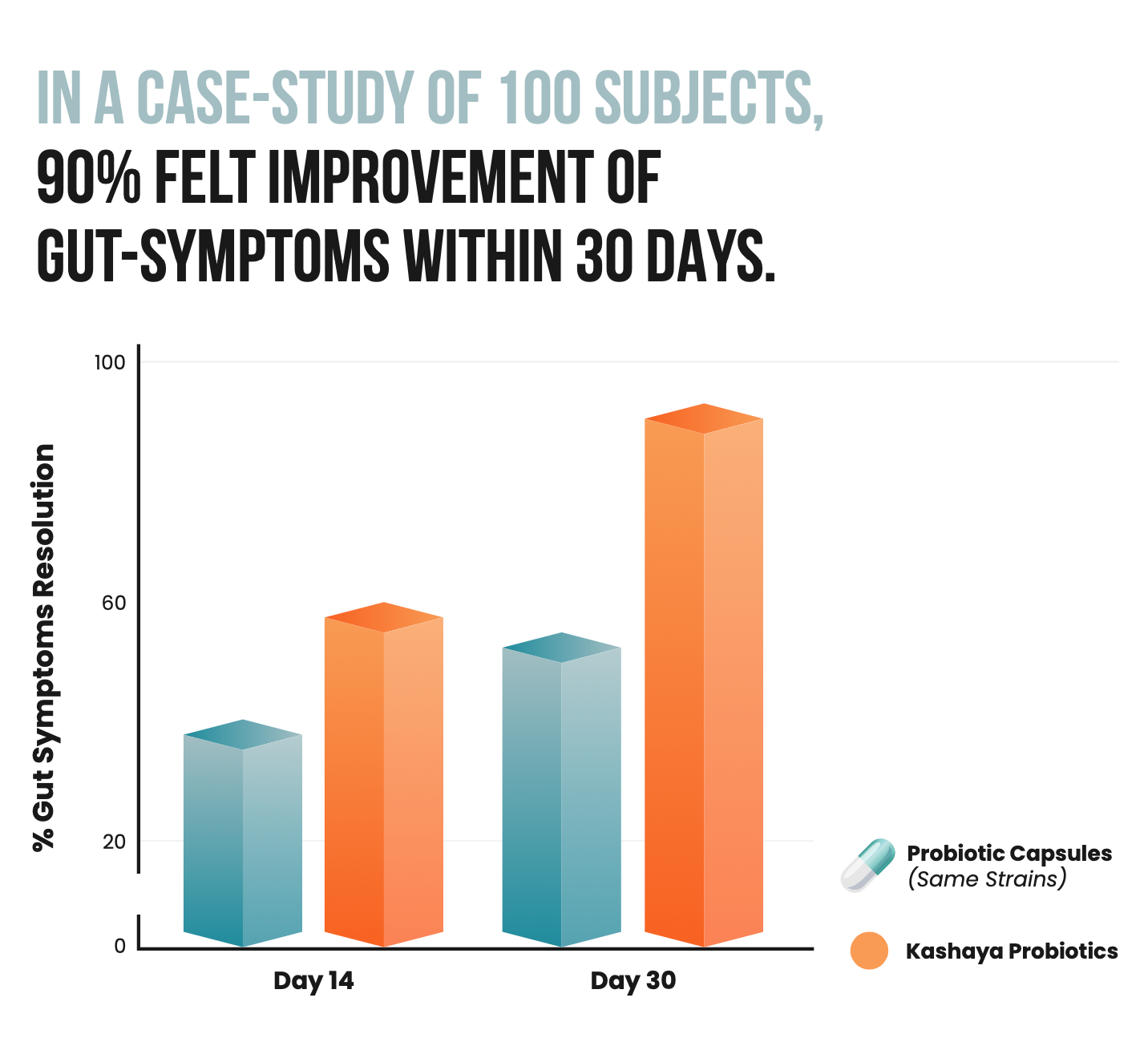 IN A CASE-STUDY OF 100 SUBJECTS,
90% FELT IMPROVEMENT OF GUT-SYMPTOMS WITHIN 30 DAYS.

% Gut Symptoms Resolution

100

60

20

0

Day 14

Day 30

Probiotic Capsules
(Same Strains)

Kashaya Probiotics